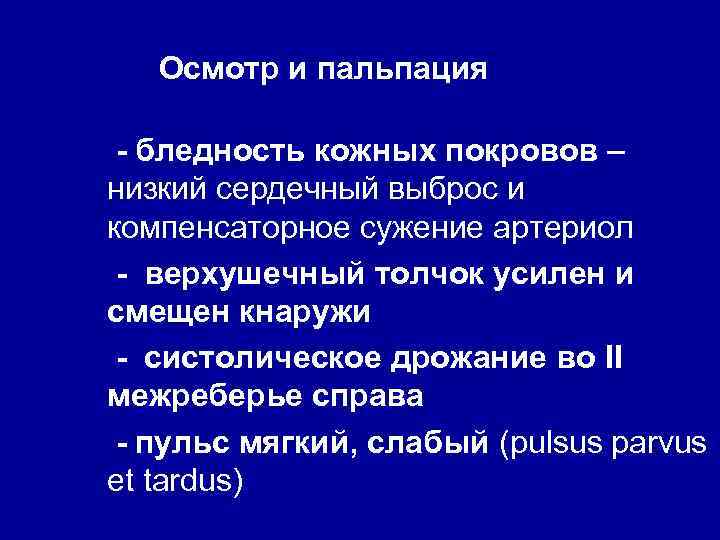 Осмотр и пальпация

- бледность кожных покровов – низкий сердечный выброс и компенсаторное сужение артериол

- верхушечный толчок усилен и смещен кнаружи

- систолическое дрожание во II межреберье справа

- пульс мягкий, слабый (pulsus parvus et tardus)